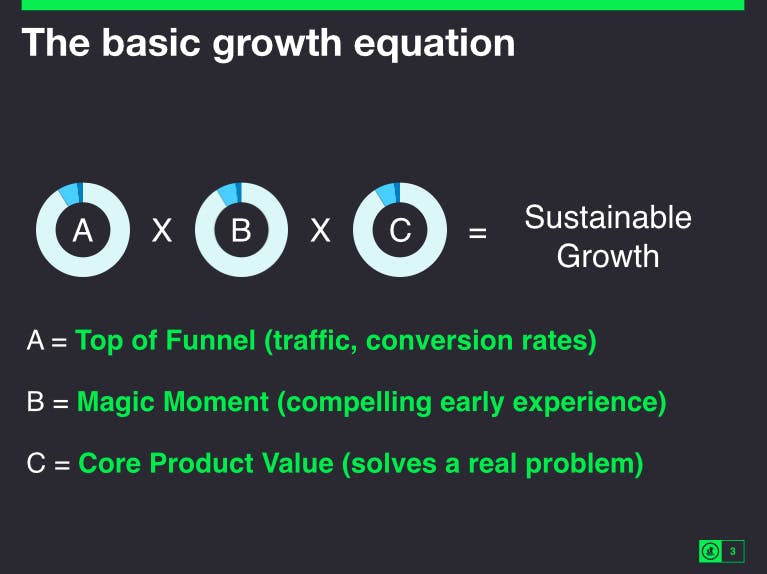 The basic growth equation

A X B X C = Sustainable Growth

A = Top of Funnel (traffic, conversion rates)

B = Magic Moment (compelling early experience)

C = Core Product Value (solves a real problem)

3